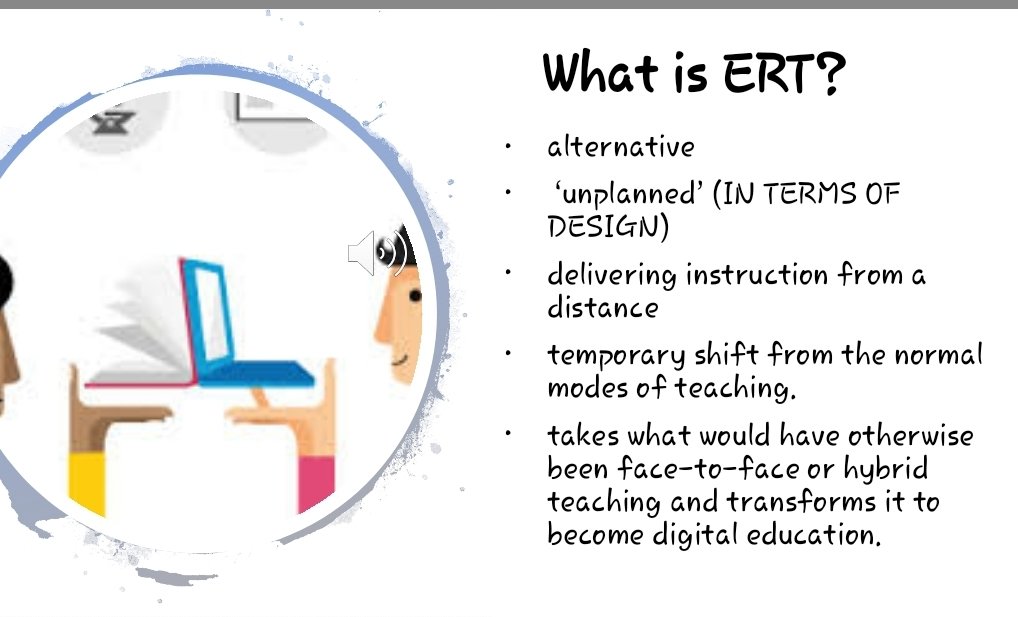 What is ERT?

• alternative
• 'unplanned' (IN TERMS OF DESIGN)
• delivering instruction from a distance
• temporary shift from the normal modes of teaching.
• takes what would have otherwise been face-to-face or hybrid teaching and transforms it to become digital education.